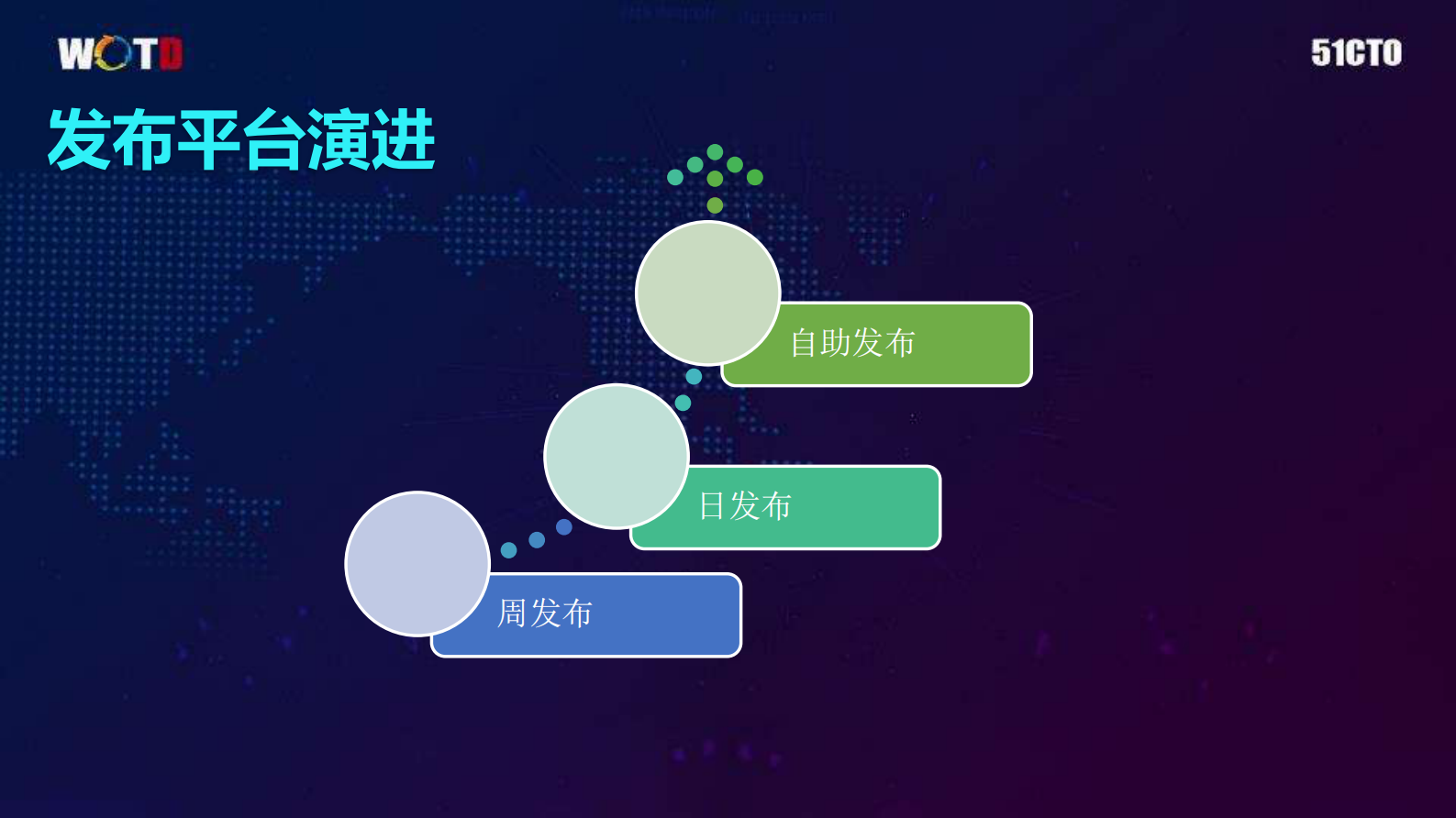 WOTD

51CTO

发布平台演进

自助发布

日发布

周发布